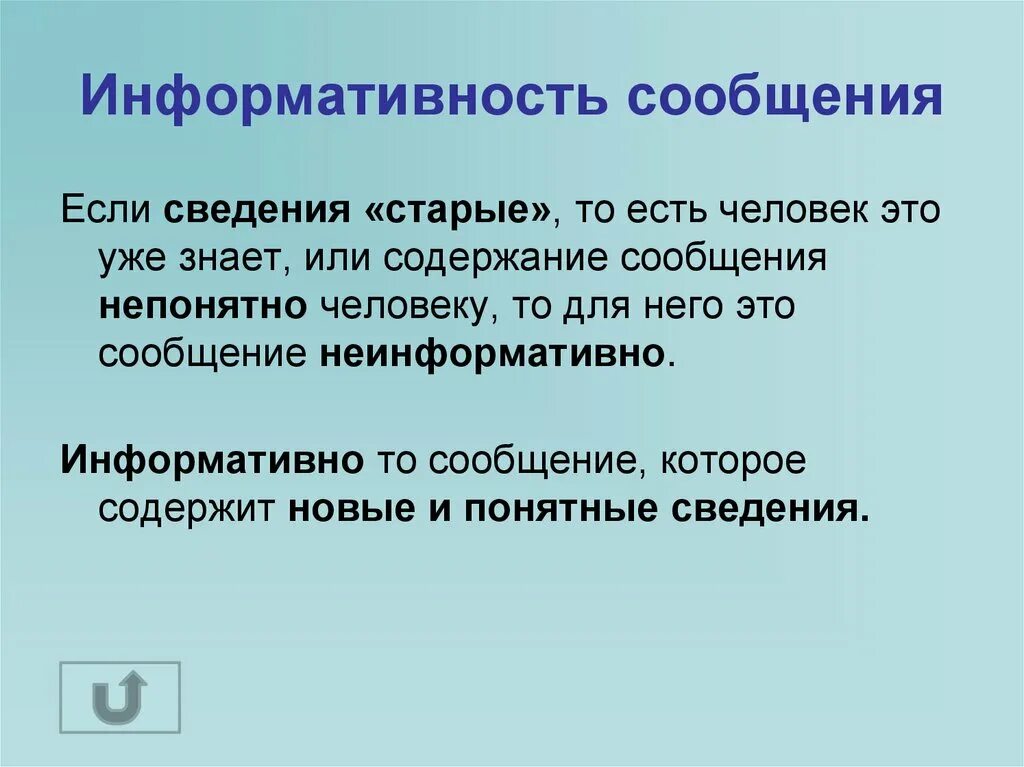 Информативность сообщения

Если сведения «старые», то есть человек это уже знает, или содержание сообщения непонятно человеку, то для него это сообщение неинформативно.

Информативно то сообщение, которое содержит новые и понятные сведения.